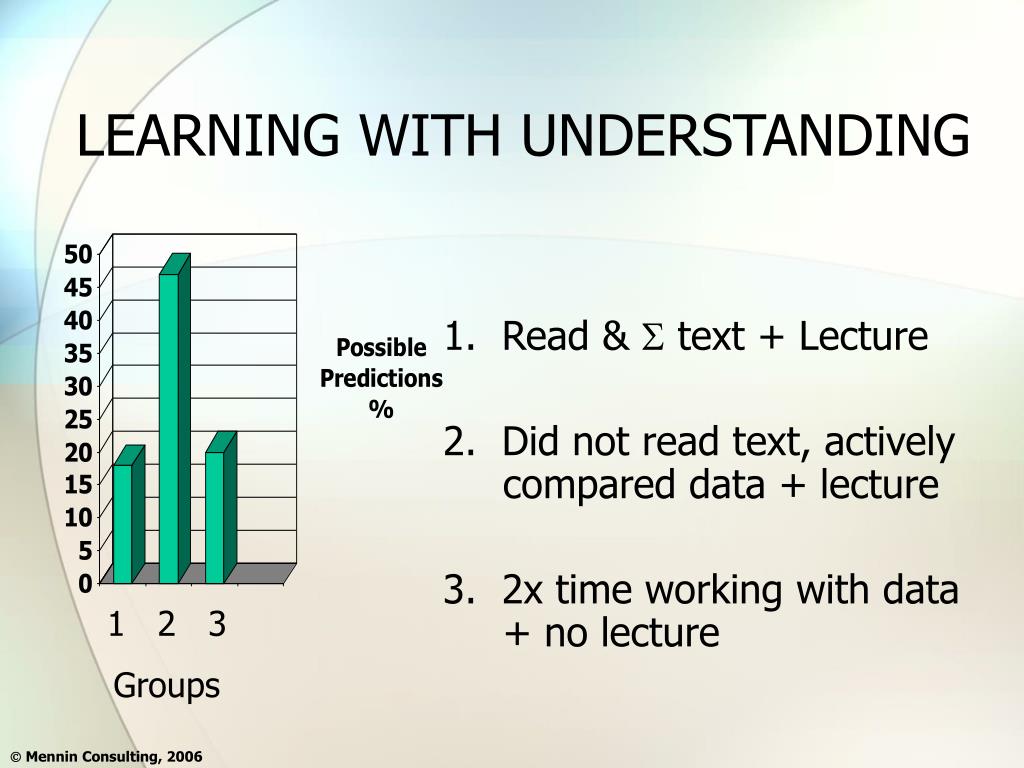 LEARNING WITH UNDERSTANDING

50
45
40
35
30
25
20
15
10
5
0

1 2 3

Groups

Possible Predictions %

1. Read & $\Sigma$ text + Lecture

2. Did not read text, actively compared data + lecture

3. 2x time working with data + no lecture

© Mennin Consulting, 2006